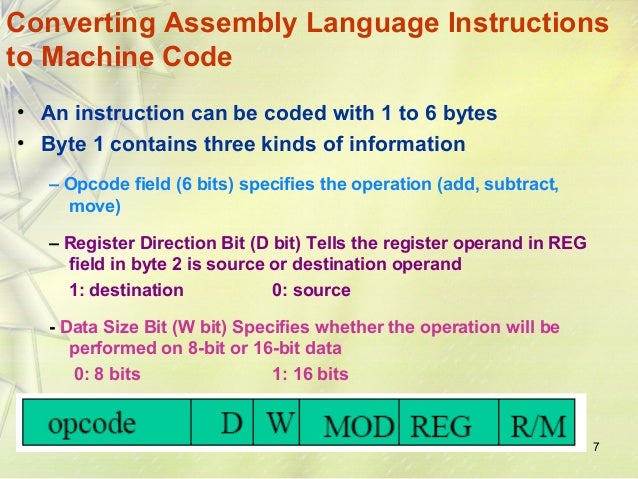 Converting Assembly Language Instructions to Machine Code

• An instruction can be coded with 1 to 6 bytes
• Byte 1 contains three kinds of information

– Opcode field (6 bits) specifies the operation (add, subtract, move)

– Register Direction Bit (D bit) Tells the register operand in REG field in byte 2 is source or destination operand
1: destination 0: source

- Data Size Bit (W bit) Specifies whether the operation will be performed on 8-bit or 16-bit data
0: 8 bits 1: 16 bits

| opcode | D | W | MOD | REG | R/M |
|---|---|---|---|---|---|

7